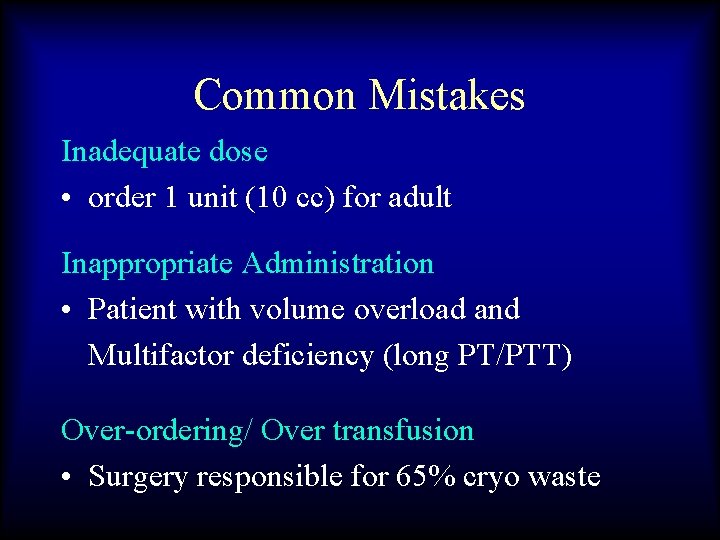 Common Mistakes

Inadequate dose

• order 1 unit (10 cc) for adult

Inappropriate Administration

• Patient with volume overload and Multifactor deficiency (long PT/PTT)

Over-ordering/ Over transfusion

• Surgery responsible for 65% cryo waste